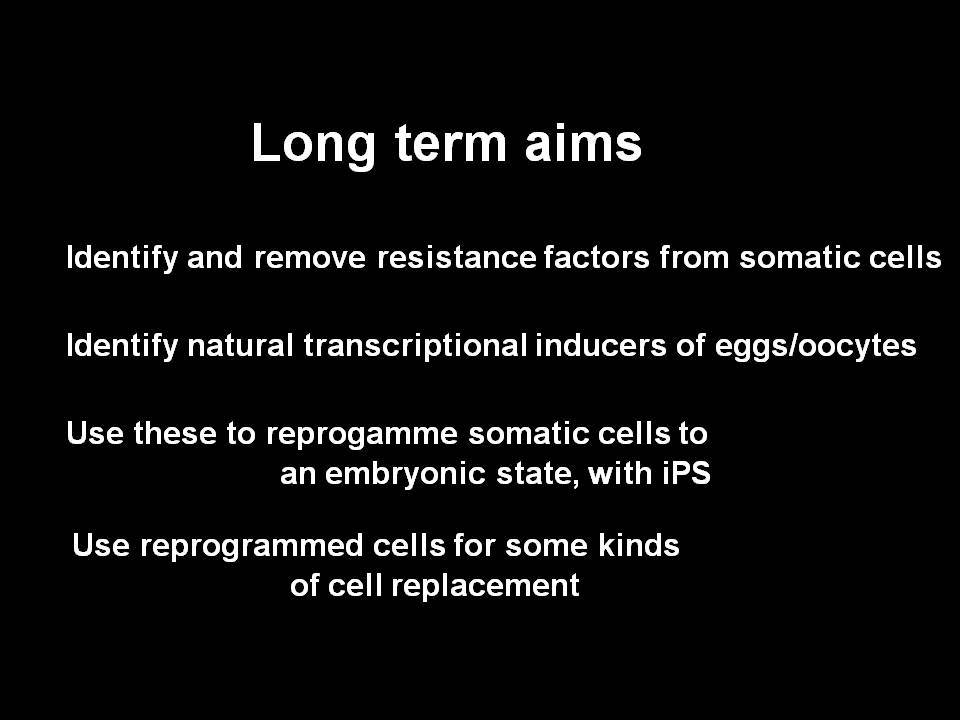 Long term aims

Identify and remove resistance factors from somatic cells

Identify natural transcriptional inducers of eggs/oocytes

Use these to reprogamme somatic cells to an embryonic state, with iPS

Use reprogrammed cells for some kinds of cell replacement